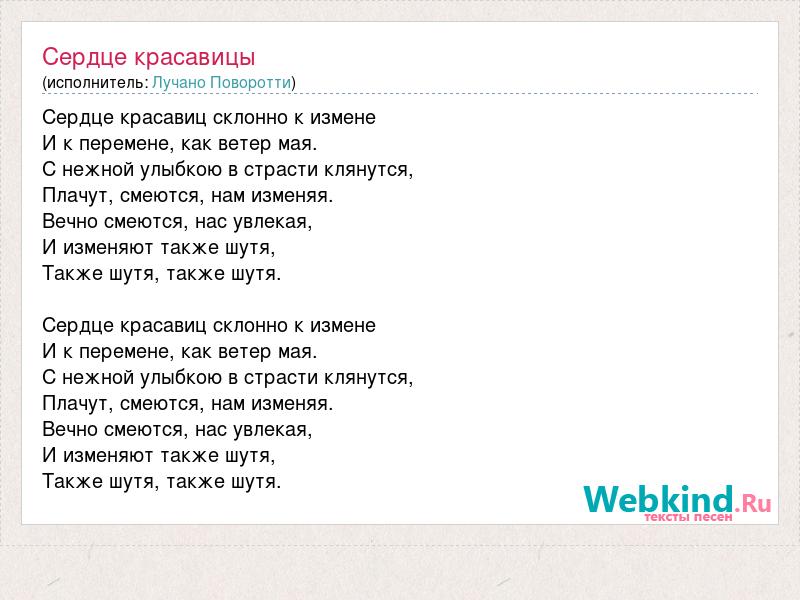 Сердце красавицы
(исполнитель: Лучано Поворотти)

Сердце красавиц склонно к измене
И к перемене, как ветер мая.
С нежной улыбкою в страсти клянутся,
Плачут, смеются, нам изменяя.
Вечно смеются, нас увлекая,
И изменяют также шутя,
Также шутя, также шутя.

Сердце красавиц склонно к измене
И к перемене, как ветер мая.
С нежной улыбкою в страсти клянутся,
Плачут, смеются, нам изменяя.
Вечно смеются, нас увлекая,
И изменяют также шутя,
Также шутя, также шутя.

Webkind.Ru
тексты песен